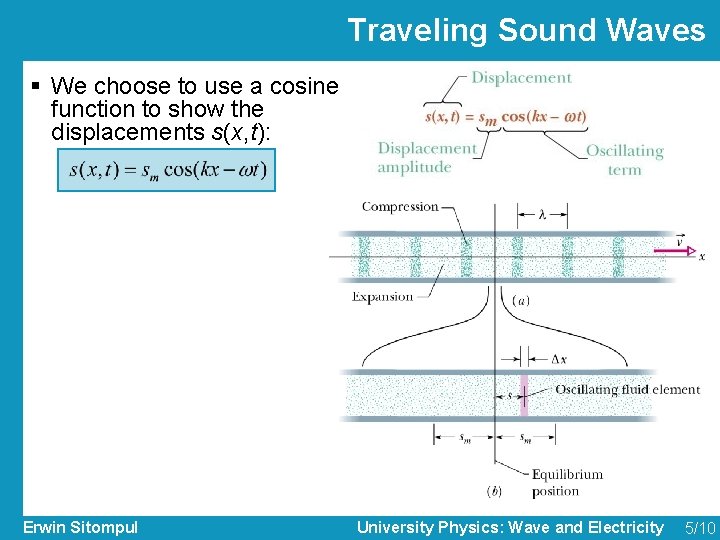 Traveling Sound Waves

▪ We choose to use a cosine function to show the displacements $s(x,t)$:

$s(x,t) = s_m \cos(kx - \omega t)$

Displacement

$s(x,t) = s_m \cos(kx - \omega t)$

Displacement amplitude

Oscillating term

Compression

$\lambda$

$\vec{v}$

$x$

Expansion

$(a)$

$\Delta x$

$s$

Oscillating fluid element

$s_m$

$s_m$

Equilibrium position

$(b)$

Erwin Sitompul

University Physics: Wave and Electricity

5/10